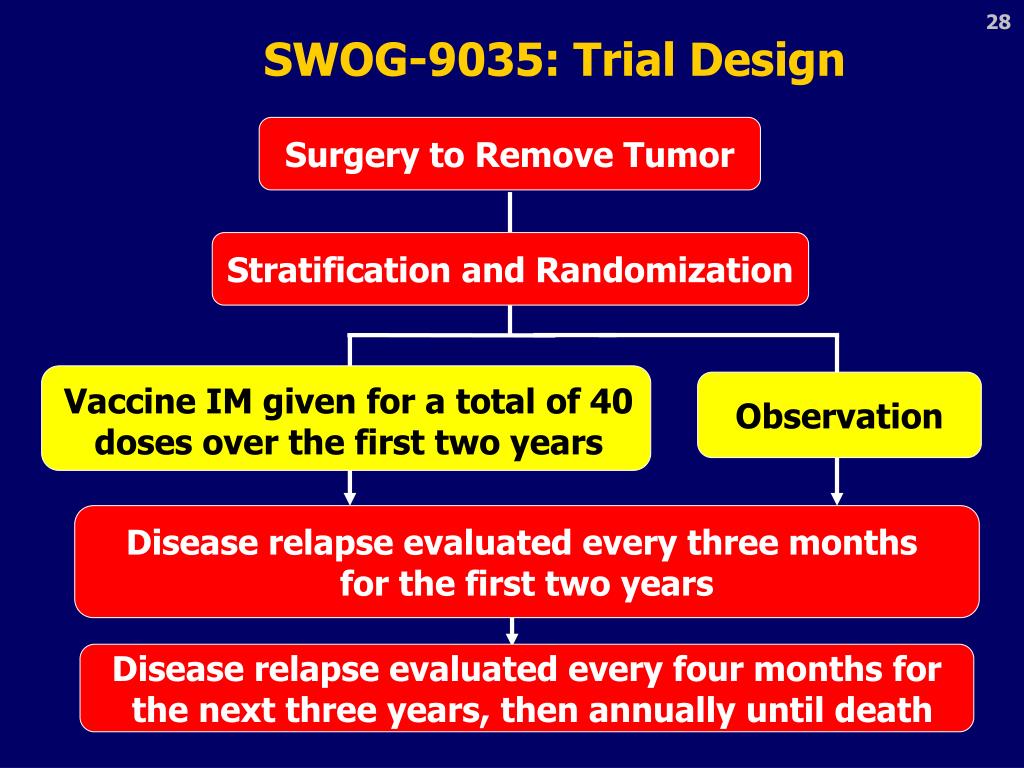 28

SWOG-9035: Trial Design

Surgery to Remove Tumor

Stratification and Randomization

Vaccine IM given for a total of 40 doses over the first two years

Observation

Disease relapse evaluated every three months for the first two years

Disease relapse evaluated every four months for the next three years, then annually until death